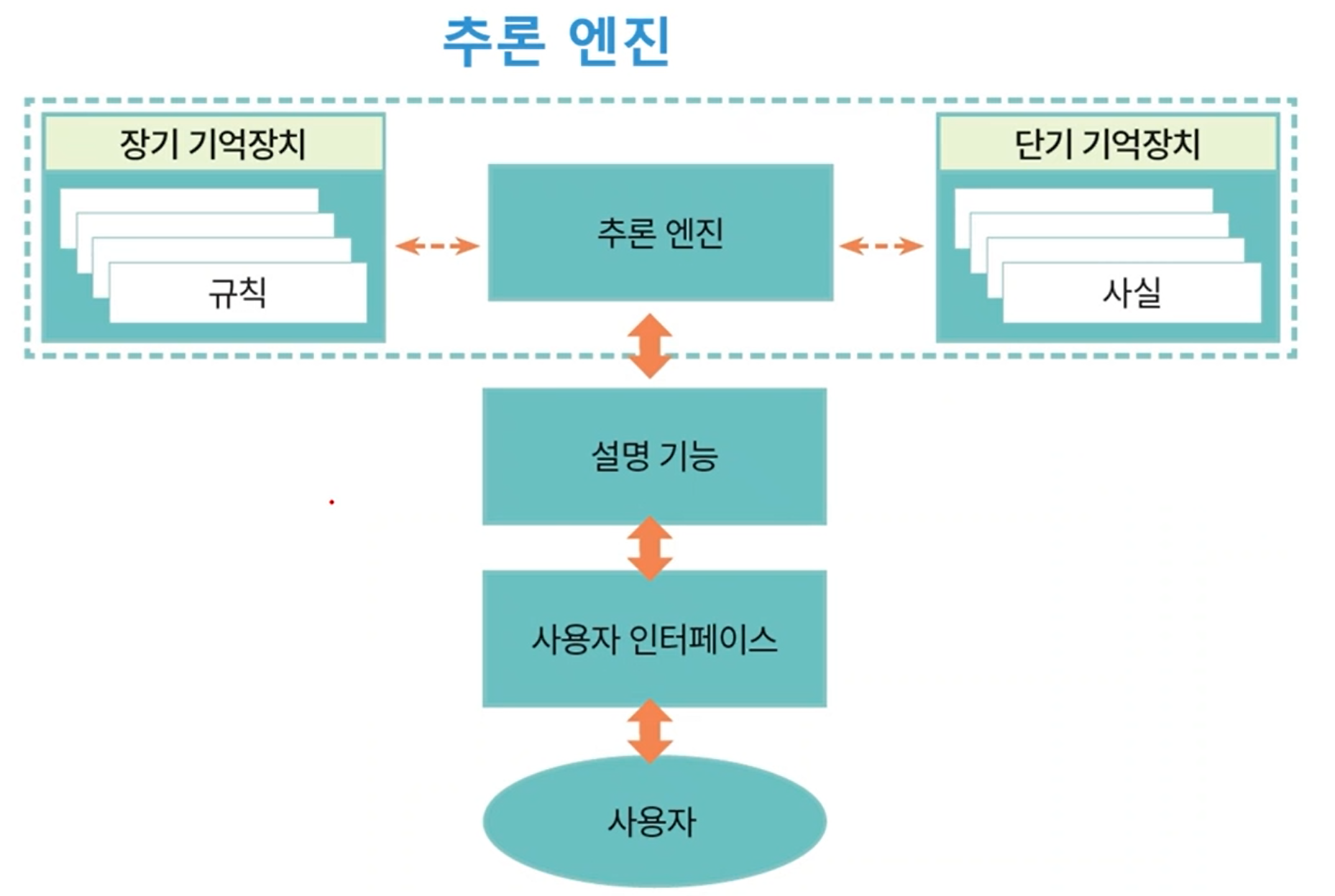 추론 엔진

장기 기억장치

규칙

추론 엔진

단기 기억장치

사실

설명 기능

사용자 인터페이스

사용자